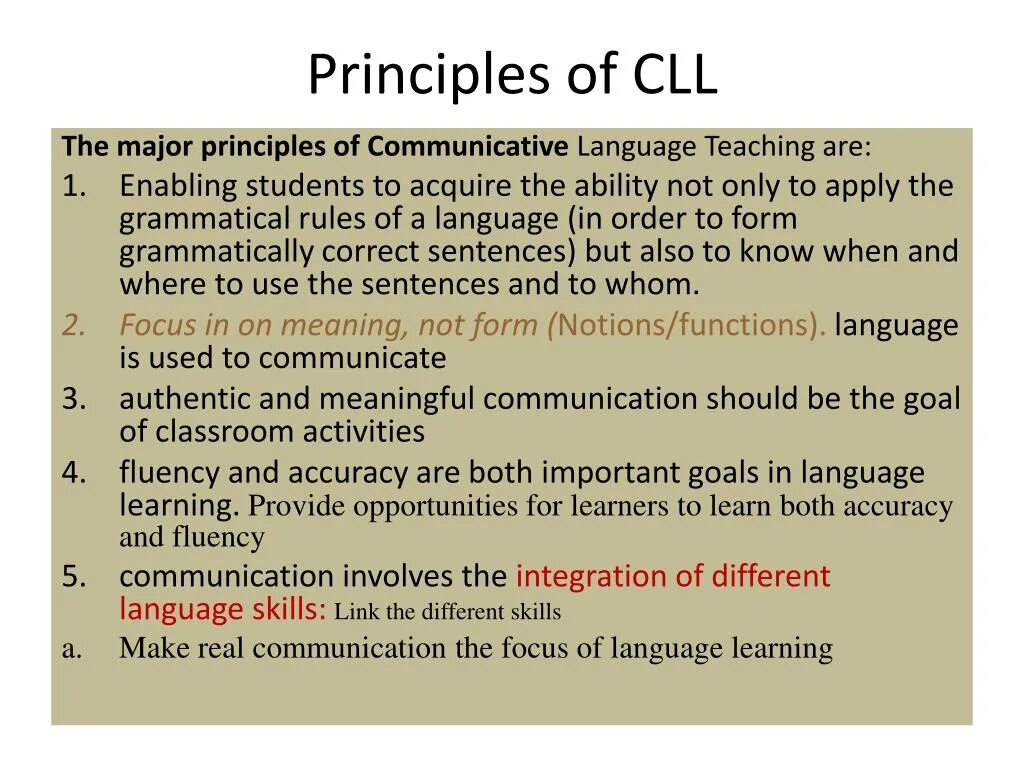 Principles of CLL

The major principles of Communicative Language Teaching are:

1. Enabling students to acquire the ability not only to apply the grammatical rules of a language (in order to form grammatically correct sentences) but also to know when and where to use the sentences and to whom.
2. Focus in on meaning, not form (Notions/functions). language is used to communicate
3. authentic and meaningful communication should be the goal of classroom activities
4. fluency and accuracy are both important goals in language learning. Provide opportunities for learners to learn both accuracy and fluency
5. communication involves the integration of different language skills: Link the different skills
a. Make real communication the focus of language learning